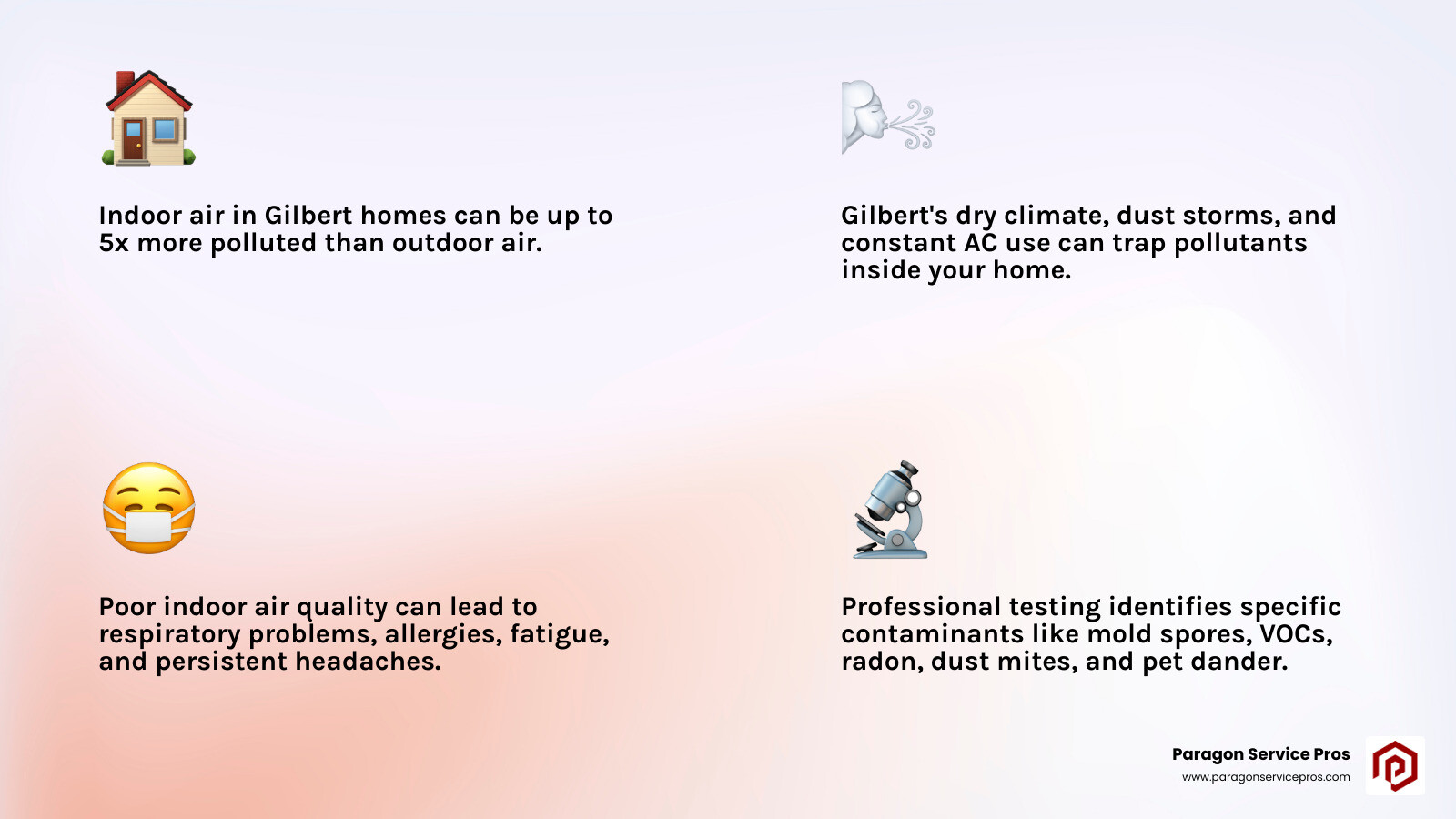 Indoor air in Gilbert homes can be up to 5x more polluted than outdoor air.

Gilbert's dry climate, dust storms, and constant AC use can trap pollutants inside your home.

Poor indoor air quality can lead to respiratory problems, allergies, fatigue, and persistent headaches.

Professional testing identifies specific contaminants like mold spores, VOCs, radon, dust mites, and pet dander.

Paragon Service Pros
www.paragonservicepros.com